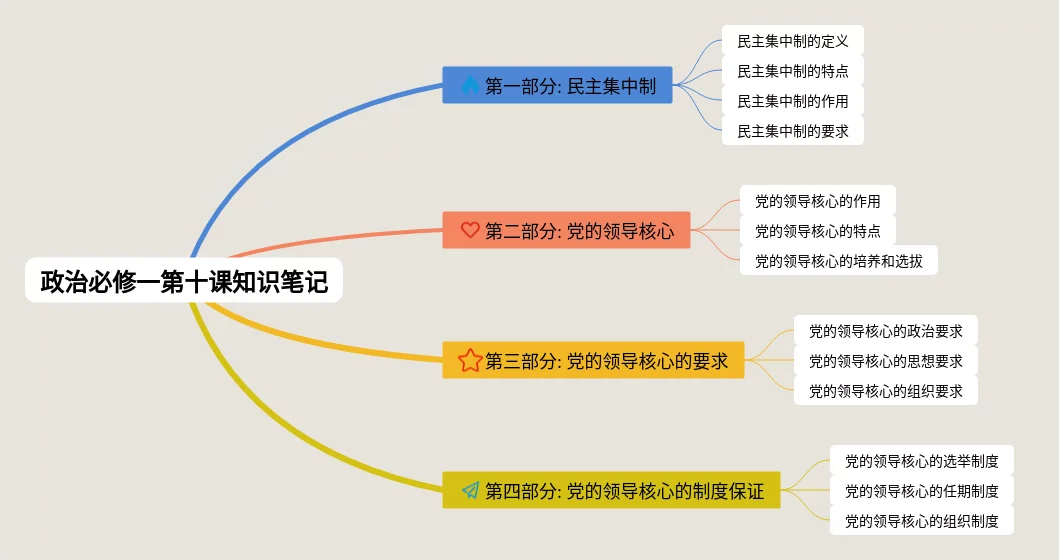 政治必修一第十课知识笔记

第一部分: 民主集中制

民主集中制的定义

民主集中制的特点

民主集中制的作用

民主集中制的要求

第二部分: 党的领导核心

党的领导核心的作用

党的领导核心的特点

党的领导核心的培养和选拔

第三部分: 党的领导核心的要求

党的领导核心的政治要求

党的领导核心的思想要求

党的领导核心的组织要求

第四部分: 党的领导核心的制度保证

党的领导核心的选举制度

党的领导核心的任期制度

党的领导核心的组织制度